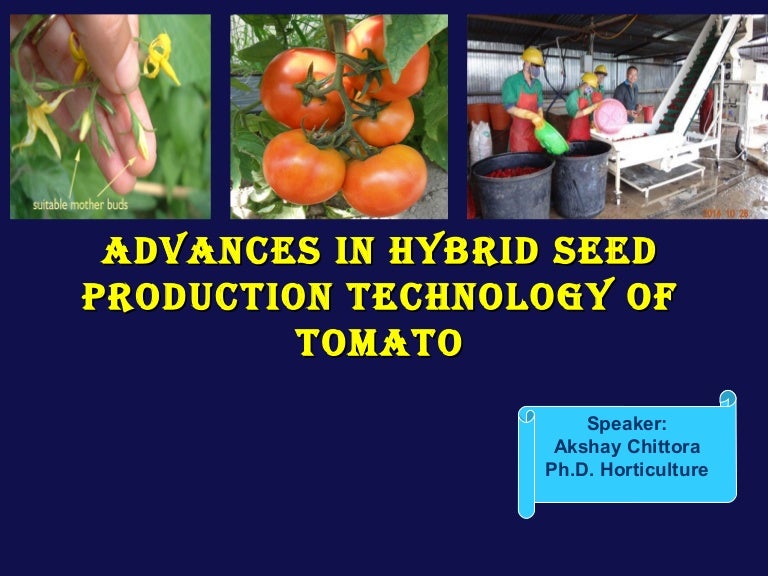 suitable mother buds

2014 10 28

ADVANCES IN HYBRID SEED PRODUCTION TECHNOLOGY OF TOMATO

Speaker:
Akshay Chittora
Ph.D. Horticulture